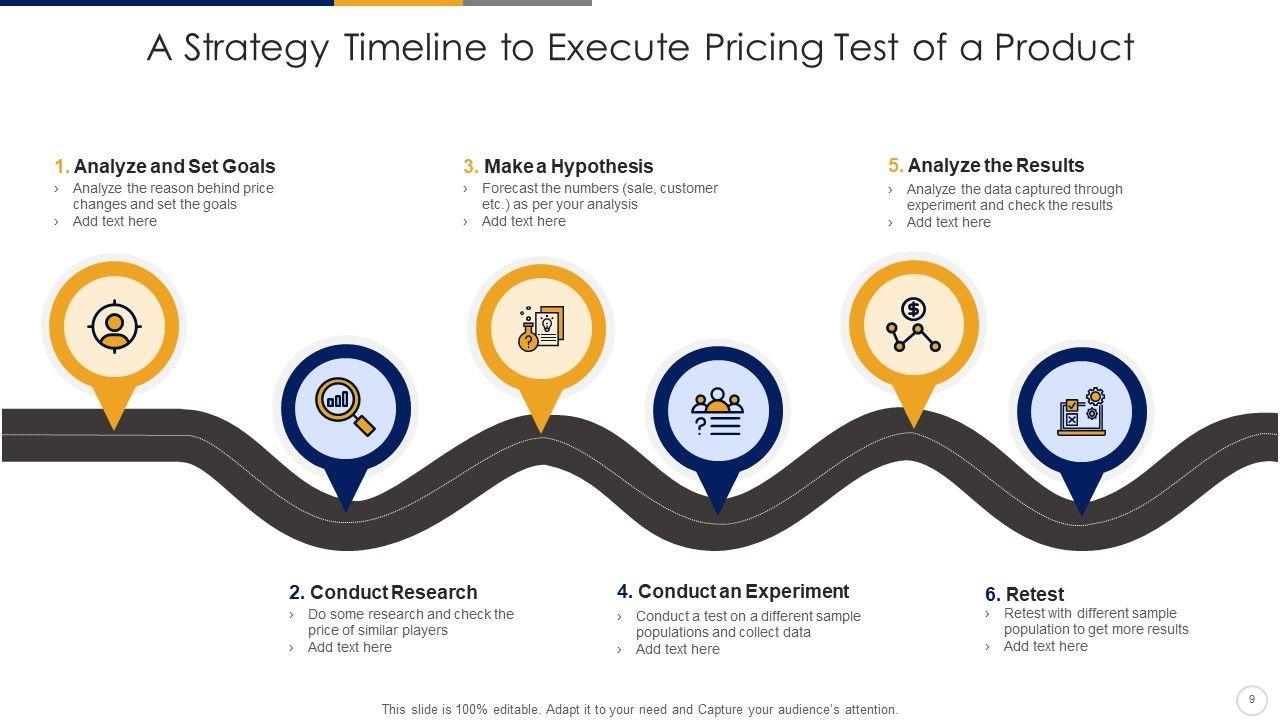 A Strategy Timeline to Execute Pricing Test of a Product

1. Analyze and Set Goals
› Analyze the reason behind price changes and set the goals
› Add text here

3. Make a Hypothesis
› Forecast the numbers (sale, customer etc.) as per your analysis
› Add text here

5. Analyze the Results
› Analyze the data captured through experiment and check the results
› Add text here

2. Conduct Research
› Do some research and check the price of similar players
› Add text here

4. Conduct an Experiment
› Conduct a test on a different sample populations and collect data
› Add text here

6. Retest
› Retest with different sample population to get more results
› Add text here

This slide is 100% editable. Adapt it to your need and Capture your audience's attention.

9